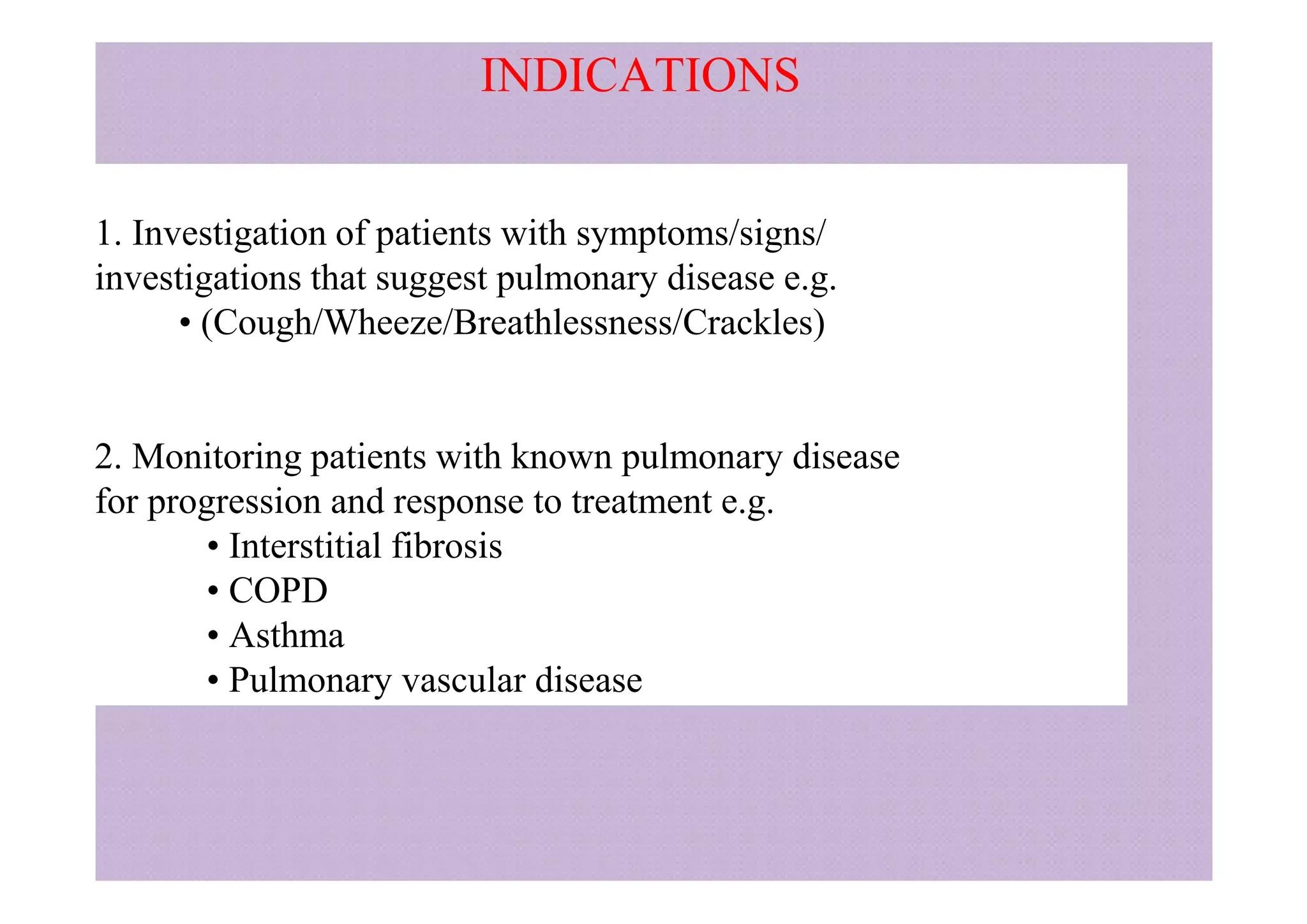 INDICATIONS

1. Investigation of patients with symptoms/signs/ investigations that suggest pulmonary disease e.g.
• (Cough/Wheeze/Breathlessness/Crackles)

2. Monitoring patients with known pulmonary disease for progression and response to treatment e.g.
• Interstitial fibrosis
• COPD
• Asthma
• Pulmonary vascular disease